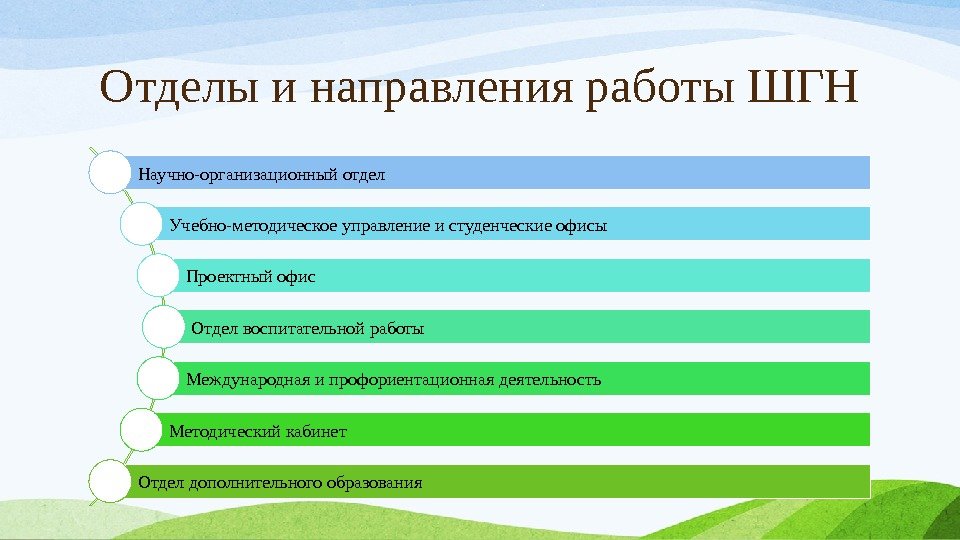 Отделы и направления работы ШГН

Научно-организационный отдел

Учебно-методическое управление и студенческие офисы

Проектный офис

Отдел воспитательной работы

Международная и профориентационная деятельность

Методический кабинет

Отдел дополнительного образования